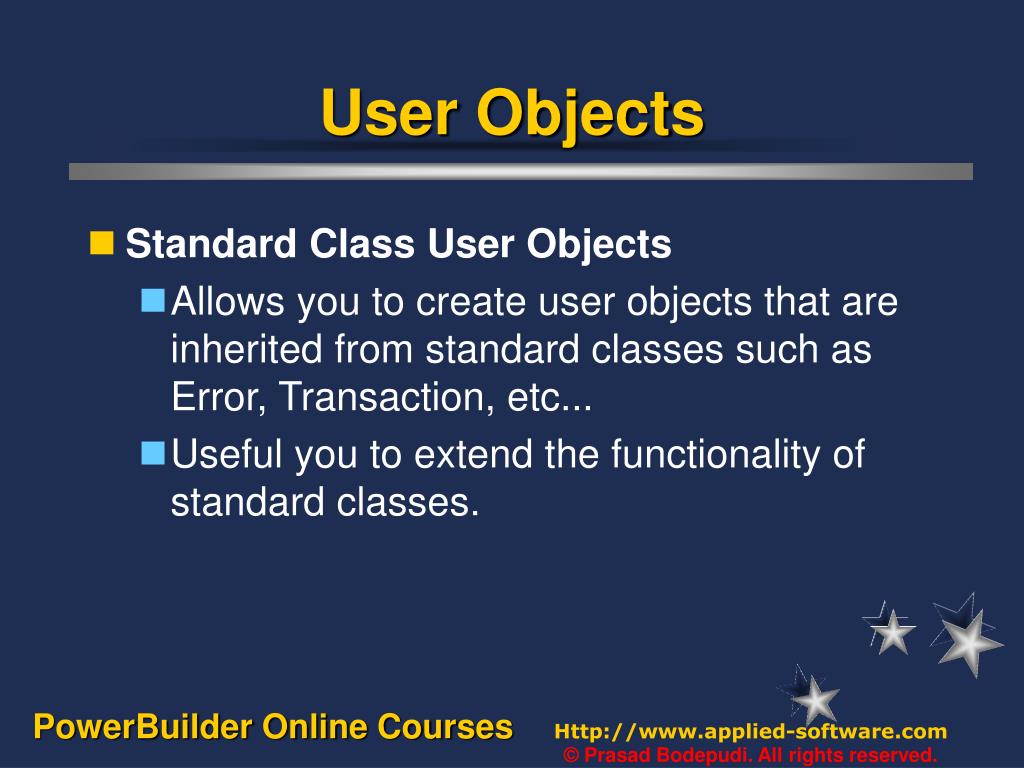 User Objects

Standard Class User Objects

Allows you to create user objects that are inherited from standard classes such as Error, Transaction, etc...

Useful you to extend the functionality of standard classes.

PowerBuilder Online Courses

Http://www.applied-software.com
© Prasad Bodepudi. All rights reserved.